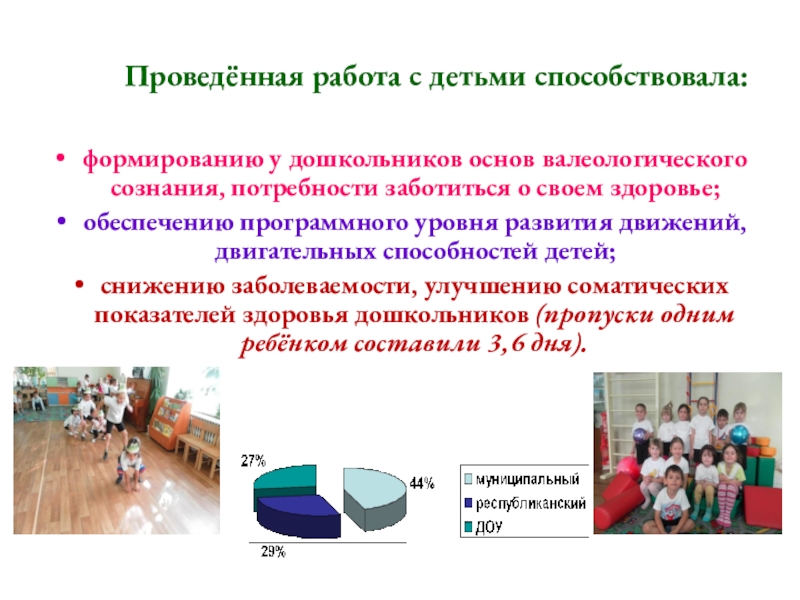 Проведённая работа с детьми способствовала:

• формированию у дошкольников основ валеологического сознания, потребности заботиться о своем здоровье;

• обеспечению программного уровня развития движений, двигательных способностей детей;

• снижению заболеваемости, улучшению соматических показателей здоровья дошкольников (пропуски одним ребёнком составили 3,6 дня).

27%

44%

29%

муниципальный
республиканский
ДОУ